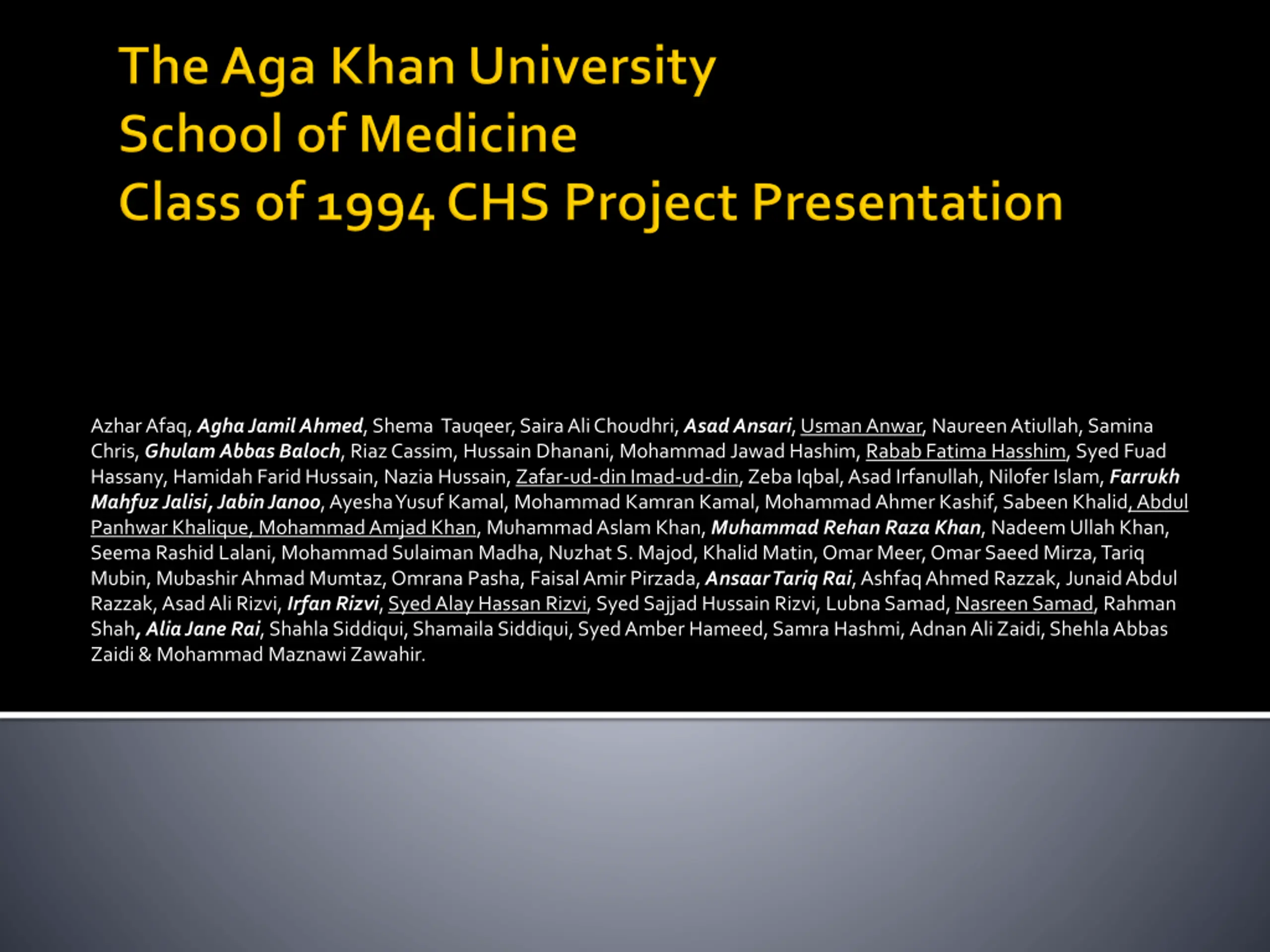 The Aga Khan University
School of Medicine
Class of 1994 CHS Project Presentation

Azhar Afaq, Agha Jamil Ahmed, Shema Tauqeer, Saira Ali Choudhri, Asad Ansari, Usman Anwar, Naureen Atiullah, Samina Chris, Ghulam Abbas Baloch, Riaz Cassim, Hussain Dhanani, Mohammad Jawad Hashim, Rabab Fatima Hasshim, Syed Fuad Hassany, Hamidah Farid Hussain, Nazia Hussain, Zafar-ud-din Imad-ud-din, Zeba Iqbal, Asad Irfanullah, Nilofer Islam, Farrukh Mahfuz Jalisi, Jabin Janoo, Ayesha Yusuf Kamal, Mohammad Kamran Kamal, Mohammad Ahmer Kashif, Sabeen Khalid, Abdul Panhwar Khalique, Mohammad Amjad Khan, Muhammad Aslam Khan, Muhammad Rehan Raza Khan, Nadeem Ullah Khan, Seema Rashid Lalani, Mohammad Sulaiman Madha, Nuzhat S. Majod, Khalid Matin, Omar Meer, Omar Saeed Mirza, Tariq Mubin, Mubashir Ahmad Mumtaz, Omrana Pasha, Faisal Amir Pirzada, Ansaar Tariq Rai, Ashfaq Ahmed Razzak, Junaid Abdul Razzak, Asad Ali Rizvi, Irfan Rizvi, Syed Alay Hassan Rizvi, Syed Sajjad Hussain Rizvi, Lubna Samad, Nasreen Samad, Rahman Shah, Alia Jane Rai, Shahla Siddiqui, Shamaila Siddiqui, Syed Amber Hameed, Samra Hashmi, Adnan Ali Zaidi, Shehla Abbas Zaidi & Mohammad Maznawi Zawahir.